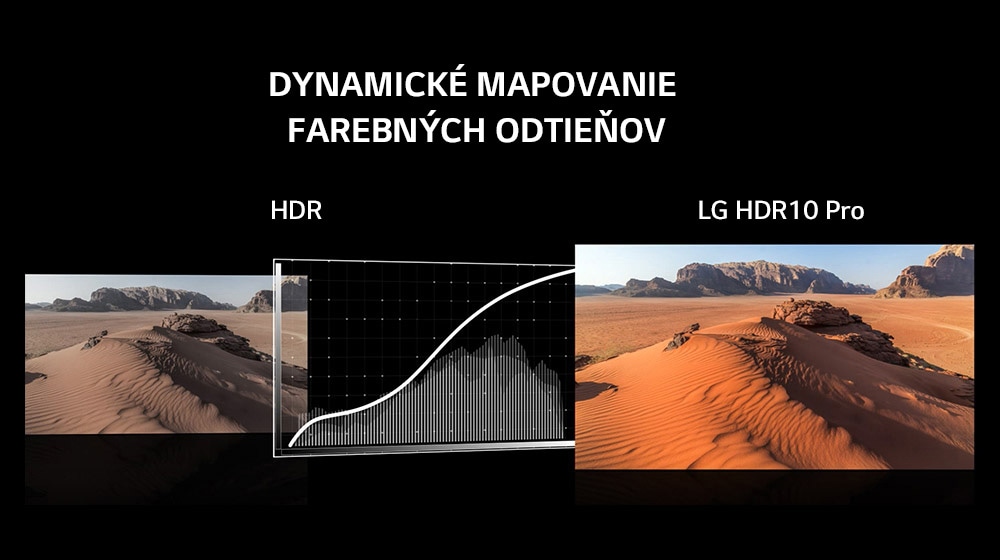 DYNAMICKÉ MAPOVANIE FAREBNÝCH ODTIEŇOV

HDR

LG HDR10 Pro